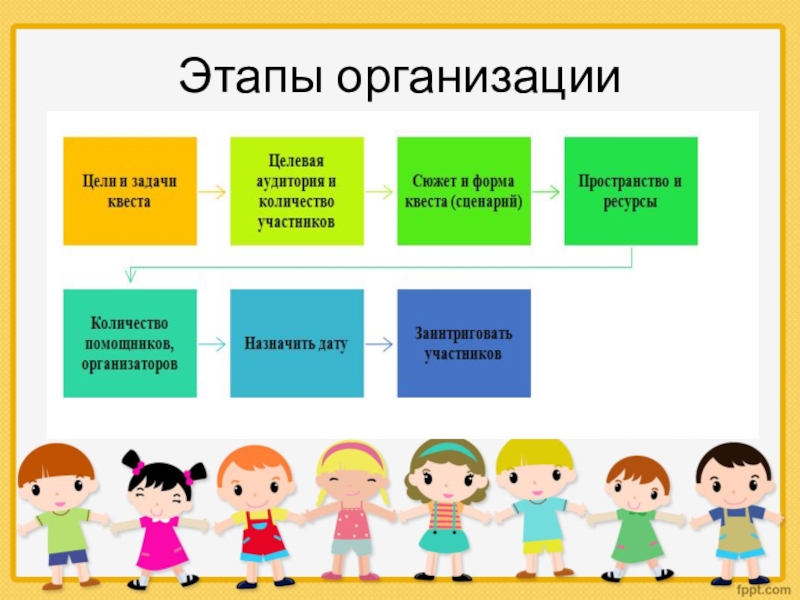 Этапы организации

Цели и задачи квеста

Целевая аудитория и количество участников

Сюжет и форма квеста (сценарий)

Пространство и ресурсы

Количество помощников, организаторов

Назначить дату

Заинтриговать участников

fppt.com